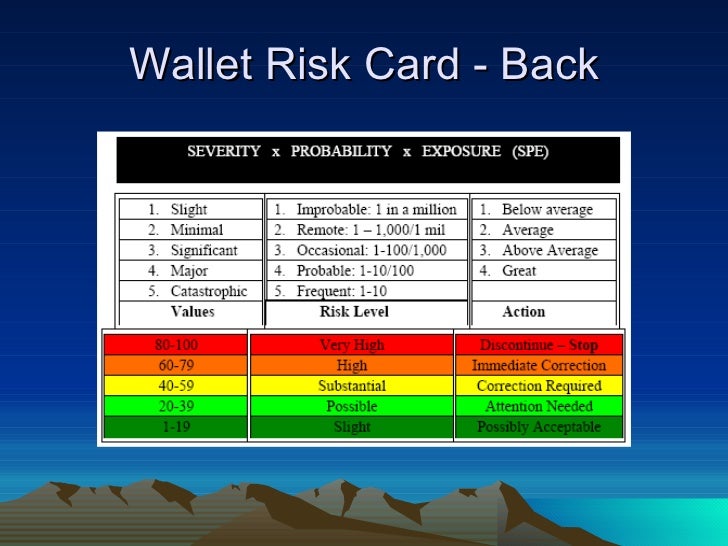 Wallet Risk Card - Back

SEVERITY x PROBABILITY x EXPOSURE (SPE)

| | | |
|---|---|---|
| 1. Slight | 1. Improbable: 1 in a million | 1. Below average |
| 2. Minimal | 2. Remote: 1 – 1,000/1 mil | 2. Average |
| 3. Significant | 3. Occasional: 1-100/1,000 | 3. Above Average |
| 4. Major | 4. Probable: 1-10/100 | 4. Great |
| 5. Catastrophic | 5. Frequent: 1-10 | |
| Values | Risk Level | Action |
| 80-100 | Very High | Discontinue – Stop |
| 60-79 | High | Immediate Correction |
| 40-59 | Substantial | Correction Required |
| 20-39 | Possible | Attention Needed |
| 1-19 | Slight | Possibly Acceptable |